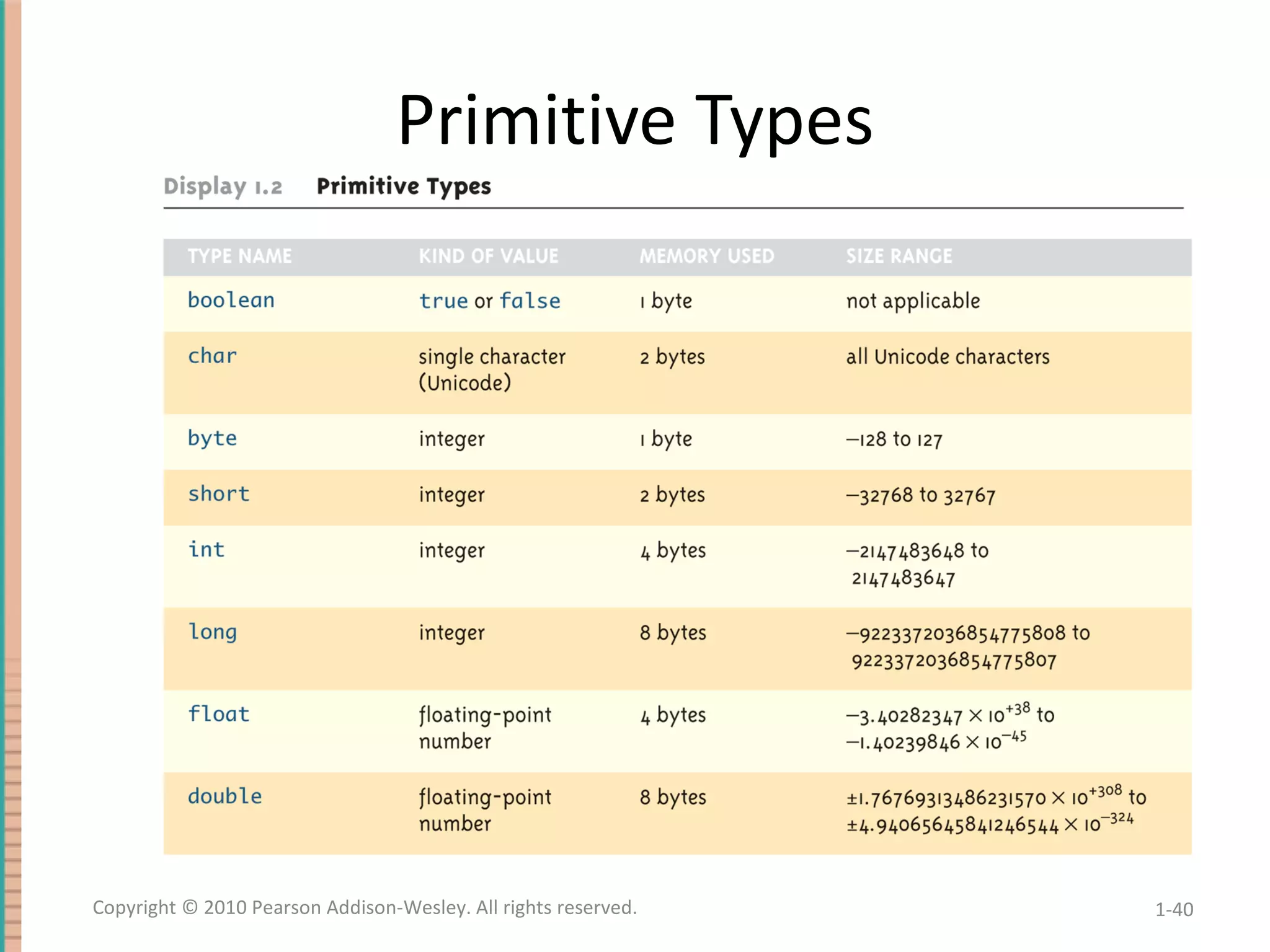 Primitive Types

Display 1.2 Primitive Types

| TYPE NAME | KIND OF VALUE | MEMORY USED | SIZE RANGE |
|---|---|---|---|
| boolean | true or false | 1 byte | not applicable |
| char | single character (Unicode) | 2 bytes | all Unicode characters |
| byte | integer | 1 byte | −128 to 127 |
| short | integer | 2 bytes | −32768 to 32767 |
| int | integer | 4 bytes | −2147483648 to 2147483647 |
| long | integer | 8 bytes | −9223372036854775808 to 9223372036854775807 |
| float | floating-point number | 4 bytes | $-3.40282347 \times 10^{+38}$ to $-1.40239846 \times 10^{-45}$ |
| double | floating-point number | 8 bytes | $\pm 1.76769313486231570 \times 10^{+308}$ to $\pm 4.94065645841246544 \times 10^{-324}$ |

Copyright © 2010 Pearson Addison-Wesley. All rights reserved.

1-40